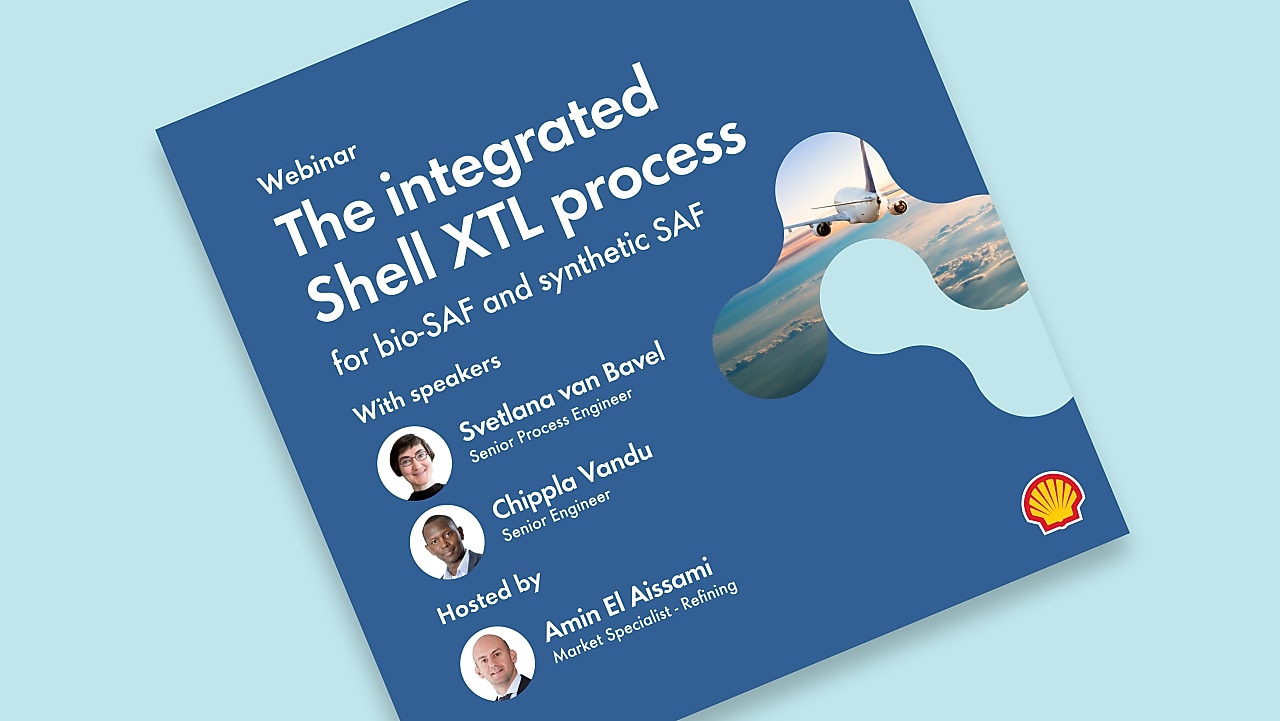 Webinar
The integrated Shell XTL process
for bio-SAF and synthetic SAF

With speakers

Svetlana van Bavel
Senior Process Engineer

Chippla Vandu
Senior Engineer

Hosted by

Amin El Aissami
Market Specialist - Refining